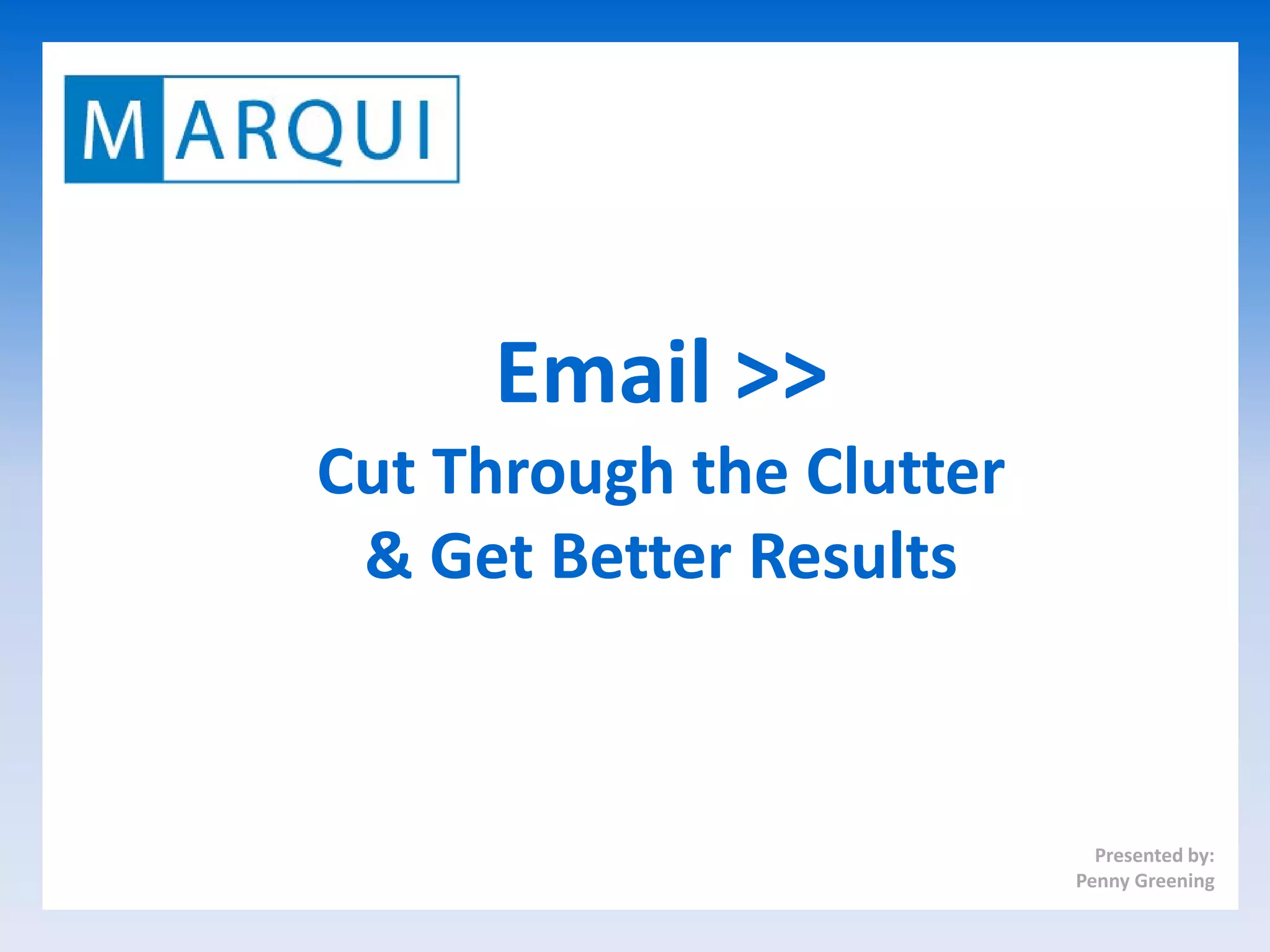 MARQUI

Email >>

Cut Through the Clutter & Get Better Results

Presented by:
Penny Greening